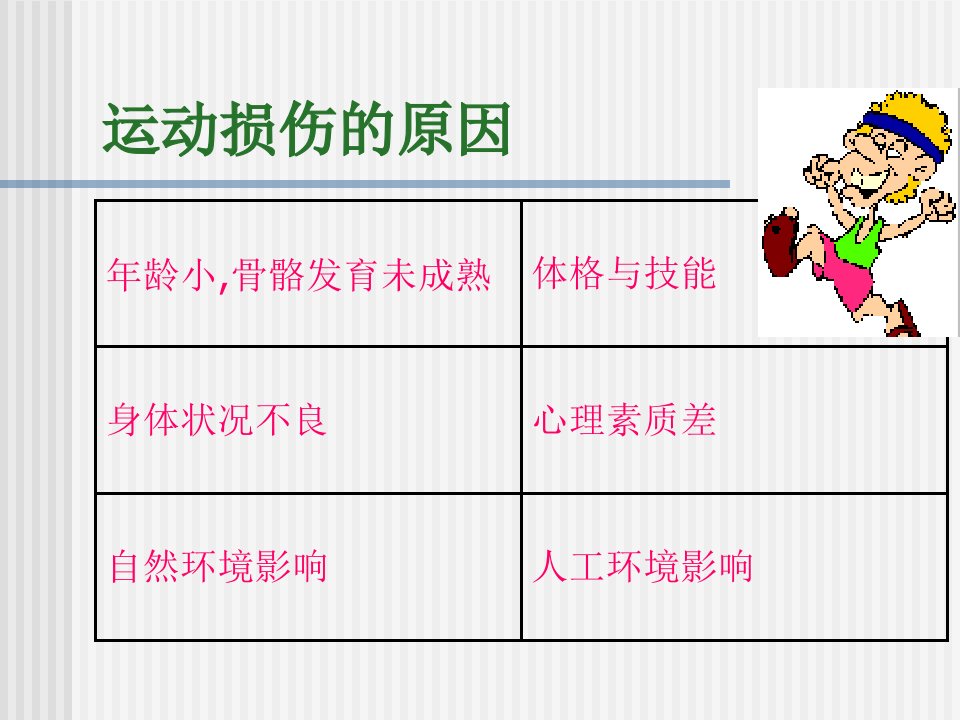 运动损伤的原因

| 年龄小,骨骼发育未成熟 | 体格与技能 |
|---|---|
| 身体状况不良 | 心理素质差 |
| 自然环境影响 | 人工环境影响 |